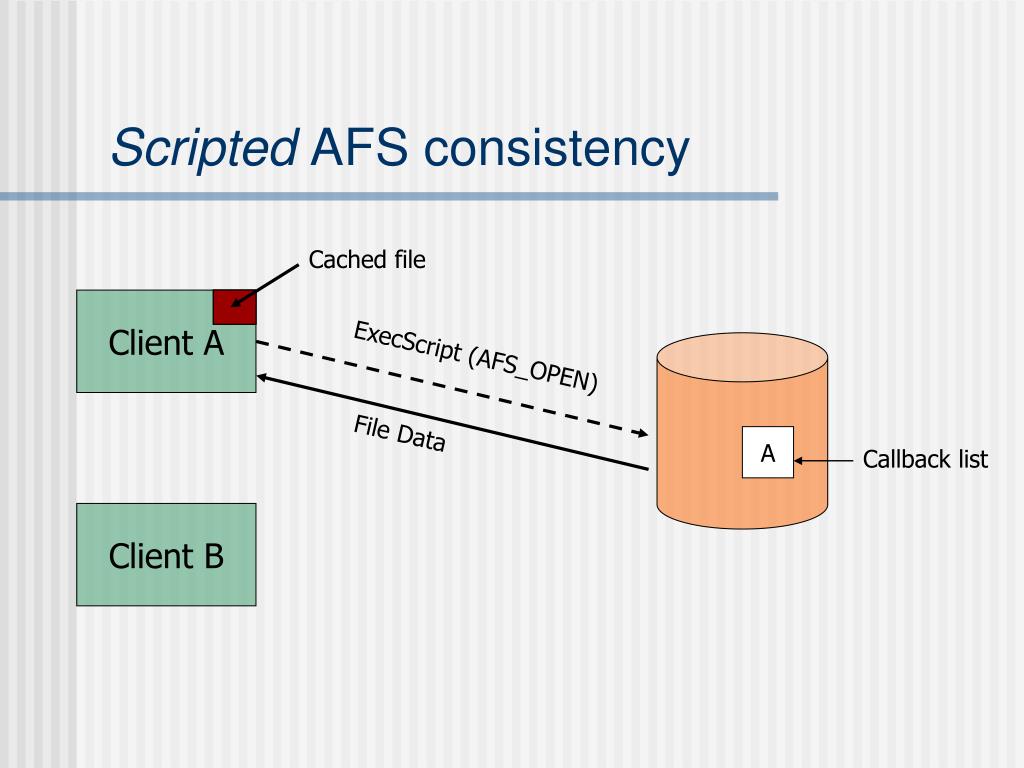 Scripted AFS consistency

Cached file

Client A

ExecScript (AFS_OPEN)

File Data

A

Callback list

Client B